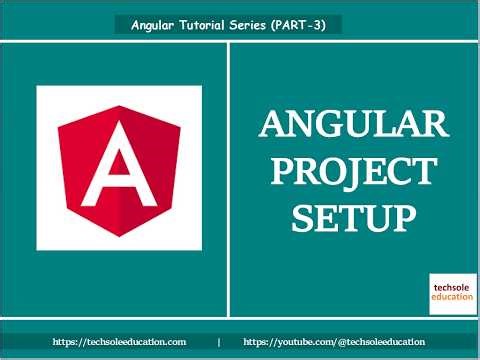 Angular Tutorial Series (PART-3)

A

ANGULAR PROJECT SETUP

techsole education

https://techsoleeducation.com | https://youtube.com/@techsoleeducation